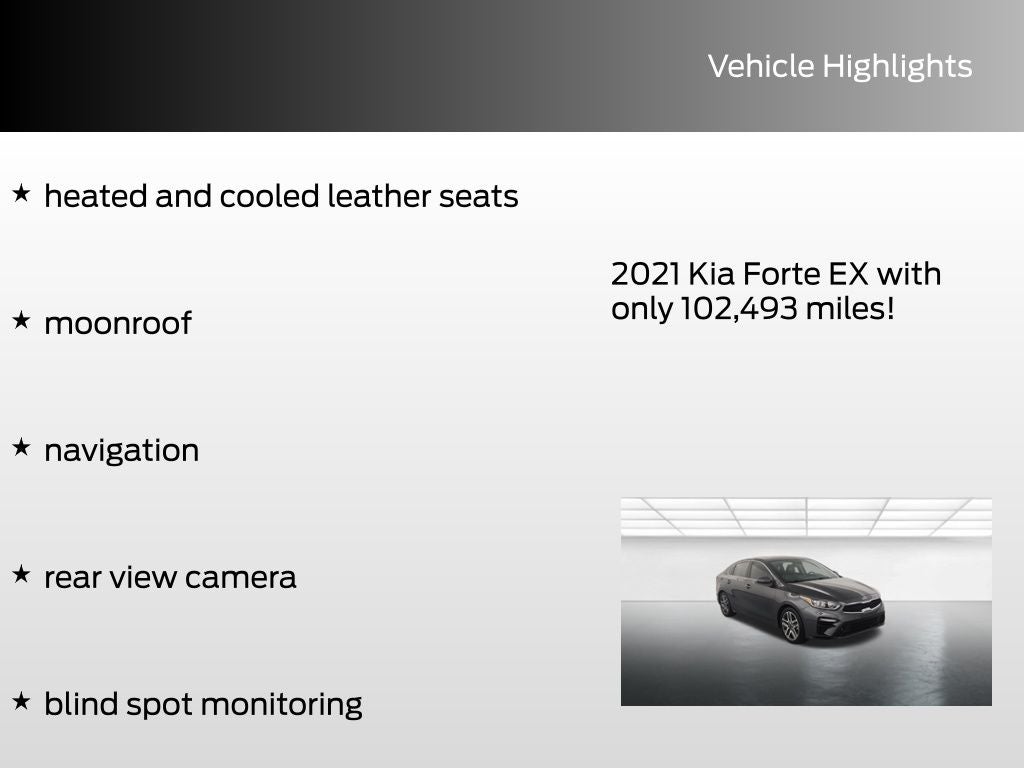 Vehicle Highlights

★ heated and cooled leather seats

★ moonroof

★ navigation

★ rear view camera

★ blind spot monitoring

2021 Kia Forte EX with only 102,493 miles!